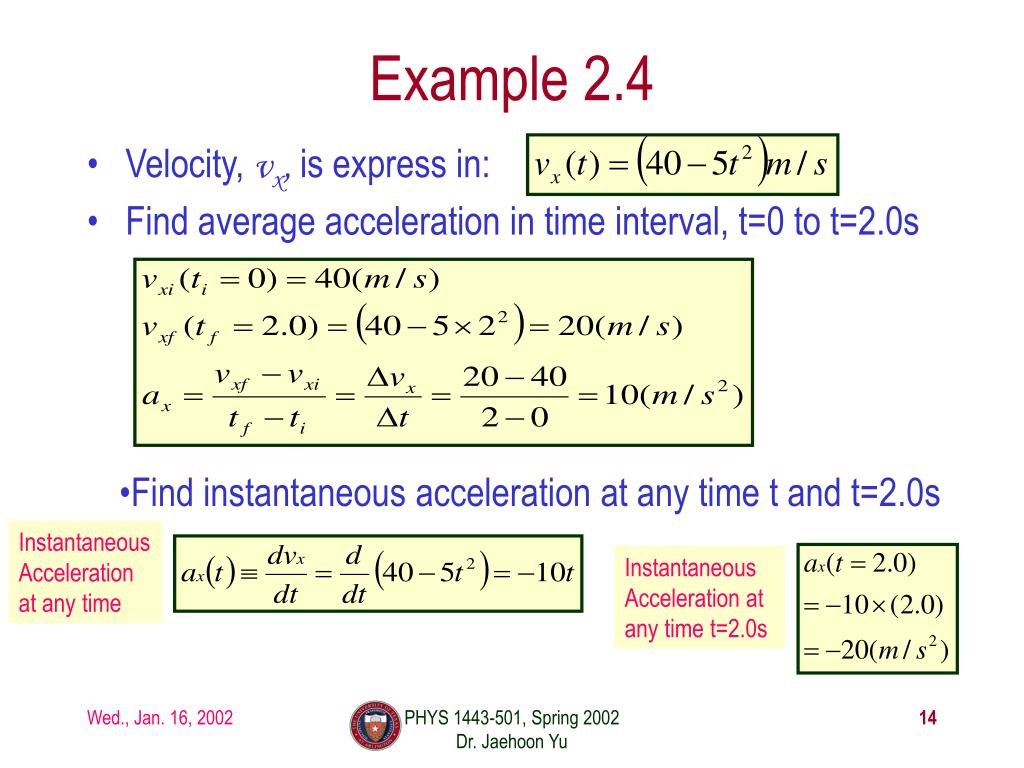 Example 2.4

• Velocity, $v_x$, is express in: $v_x(t) = \left(40 - 5t^2\right) m/s$

• Find average acceleration in time interval, t=0 to t=2.0s

$v_{xi}(t_i = 0) = 40(m/s)$
$v_{xf}(t_f = 2.0) = \left(40 - 5 \times 2^2\right) = 20(m/s)$
$a_x = \frac{v_{xf} - v_{xi}}{t_f - t_i} = \frac{\Delta v_x}{\Delta t} = \frac{20 - 40}{2 - 0} = 10(m/s^2)$

•Find instantaneous acceleration at any time t and t=2.0s

Instantaneous Acceleration at any time

$a_x(t) \equiv \frac{dv_x}{dt} = \frac{d}{dt}\left(40 - 5t^2\right) = -10t$

Instantaneous Acceleration at any time t=2.0s

$a_x(t = 2.0)$
$= -10 \times (2.0)$
$= -20(m/s^2)$

Wed., Jan. 16, 2002

PHYS 1443-501, Spring 2002
Dr. Jaehoon Yu

14